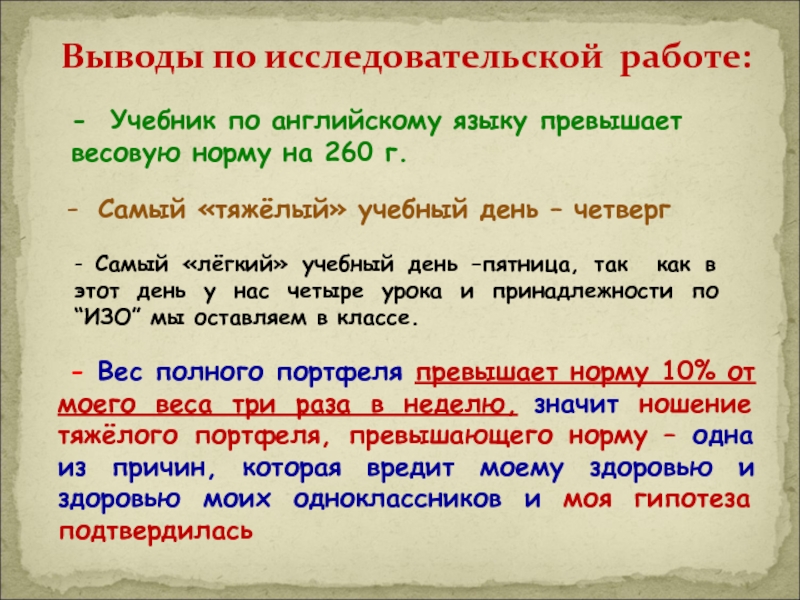 Выводы по исследовательской работе:

- Учебник по английскому языку превышает весовую норму на 260 г.

- Самый «тяжёлый» учебный день – четверг

- Самый «лёгкий» учебный день –пятница, так как в этот день у нас четыре урока и принадлежности по “ИЗО” мы оставляем в классе.

- Вес полного портфеля превышает норму 10% от моего веса три раза в неделю, значит ношение тяжёлого портфеля, превышающего норму – одна из причин, которая вредит моему здоровью и здоровью моих одноклассников и моя гипотеза подтвердилась